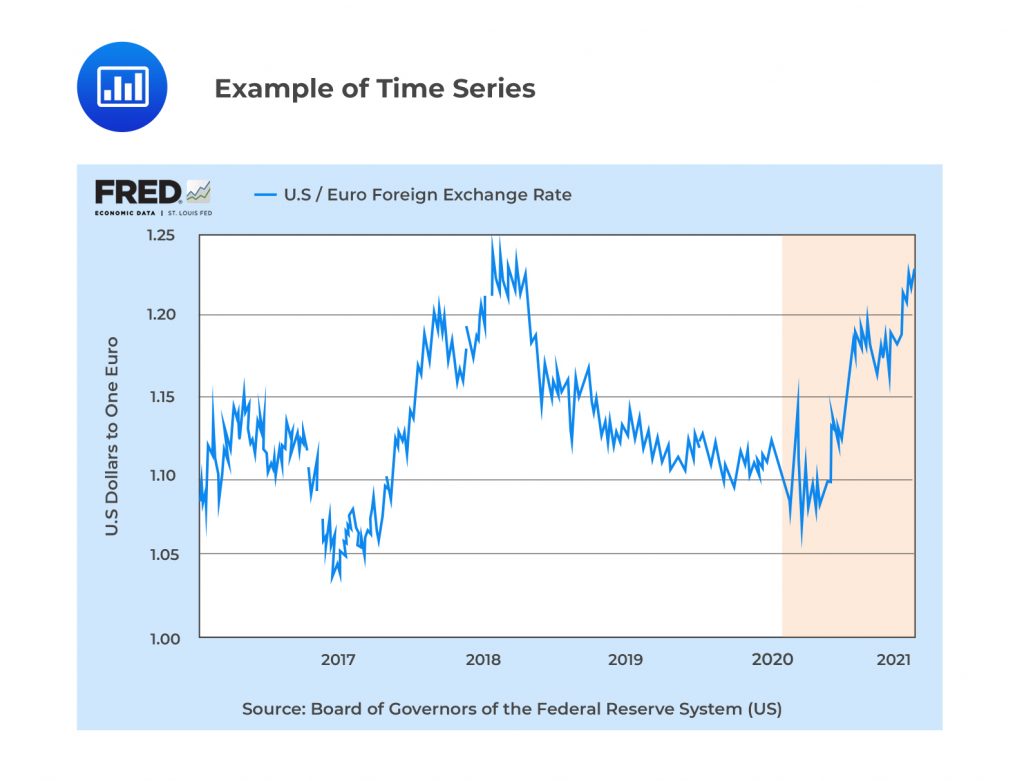 Example of Time Series

FRED
ECONOMIC DATA | ST. LOUIS FED

U.S / Euro Foreign Exchange Rate

U.S Dollars to One Euro

1.25
1.20
1.15
1.10
1.05
1.00

2017
2018
2019
2020
2021

Source: Board of Governors of the Federal Reserve System (US)